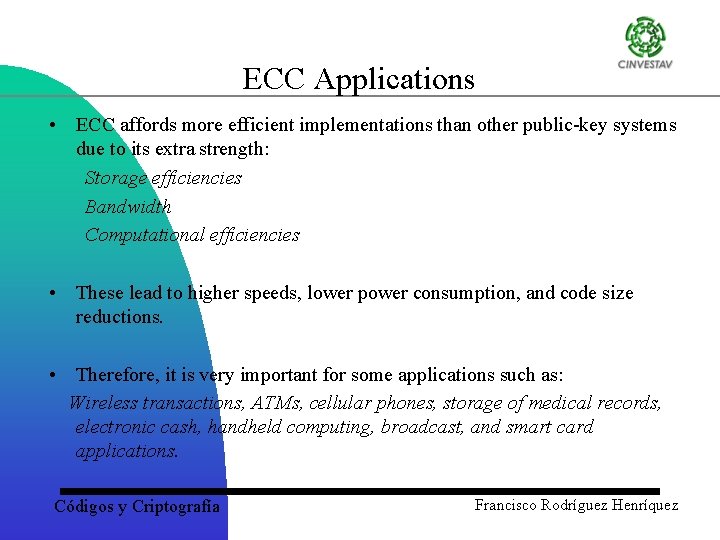 CINVESTAV

ECC Applications

• ECC affords more efficient implementations than other public-key systems due to its extra strength:

Storage efficiencies

Bandwidth

Computational efficiencies

• These lead to higher speeds, lower power consumption, and code size reductions.

• Therefore, it is very important for some applications such as:

Wireless transactions, ATMs, cellular phones, storage of medical records, electronic cash, handheld computing, broadcast, and smart card applications.

Códigos y Criptografía

Francisco Rodríguez Henríquez